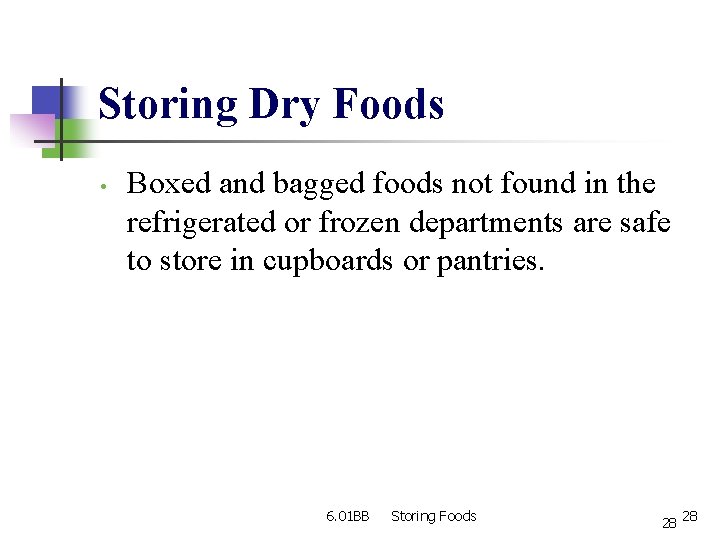 Storing Dry Foods

• Boxed and bagged foods not found in the refrigerated or frozen departments are safe to store in cupboards or pantries.

6.01BB Storing Foods

28 28